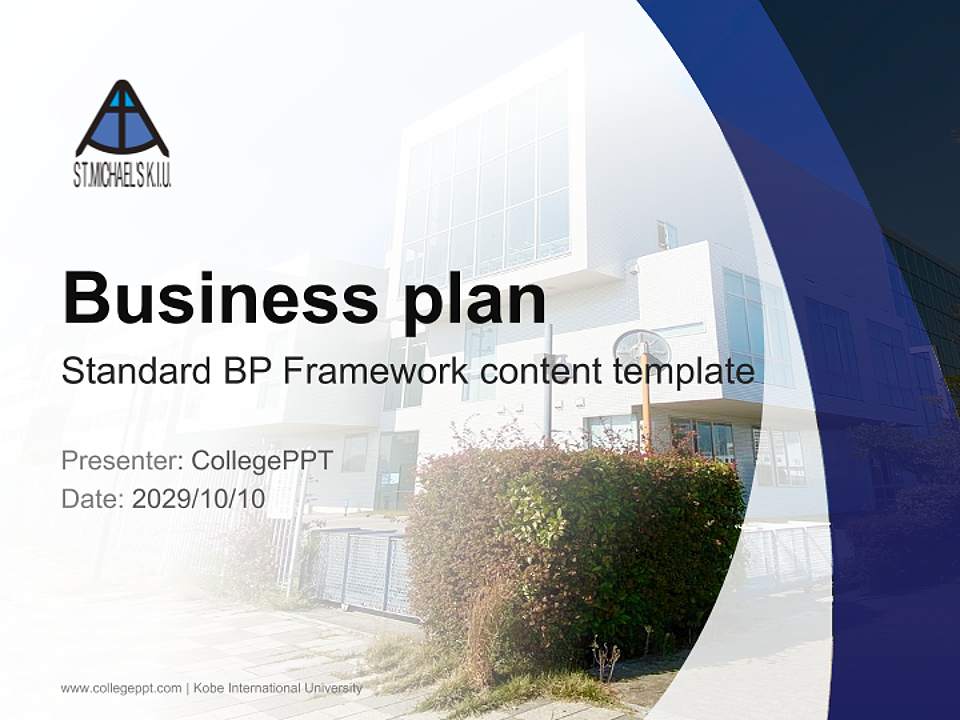 ST.MICHAEL'S K.I.U.

Business plan

Standard BP Framework content template

Presenter: CollegePPT
Date: 2029/10/10

www.collegeppt.com | Kobe International University